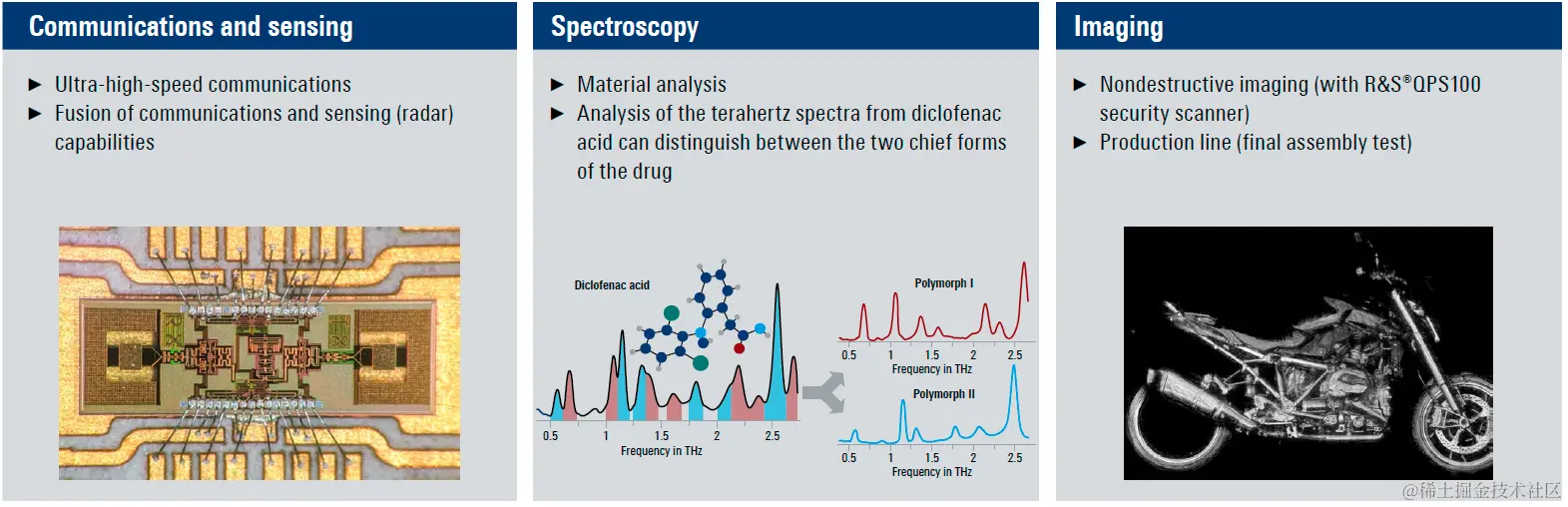 Communications and sensing

► Ultra-high-speed communications
► Fusion of communications and sensing (radar) capabilities

Spectroscopy

► Material analysis
► Analysis of the terahertz spectra from diclofenac acid can distinguish between the two chief forms of the drug

Diclofenac acid

0.5 1 1.5 2 2.5
Frequency in THz

Polymorph I

0.5 1 1.5 2 2.5
Frequency in THz

Polymorph II

0.5 1 1.5 2 2.5
Frequency in THz

Imaging

► Nondestructive imaging (with R&S®QPS100 security scanner)
► Production line (final assembly test)

@稀土掘金技术社区